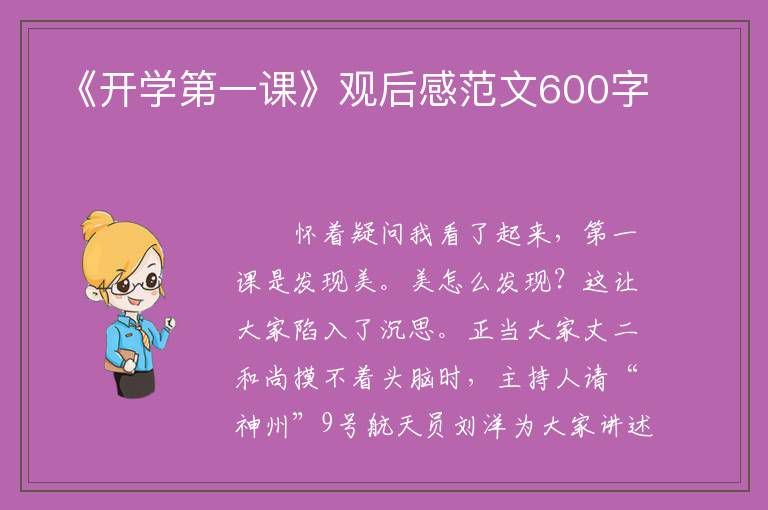 《开学第一课》观后感范文600字

怀着疑问我看了起来，第一课是发现美。美怎么发现？这让大家陷入了沉思。正当大家丈二和尚摸不着头脑时，主持人请“神州”9号航天员刘洋为大家讲述